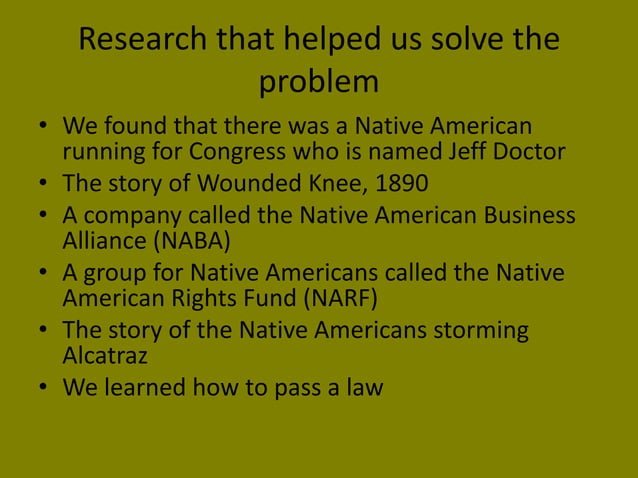 Research that helped us solve the problem

• We found that there was a Native American running for Congress who is named Jeff Doctor
• The story of Wounded Knee, 1890
• A company called the Native American Business Alliance (NABA)
• A group for Native Americans called the Native American Rights Fund (NARF)
• The story of the Native Americans storming Alcatraz
• We learned how to pass a law